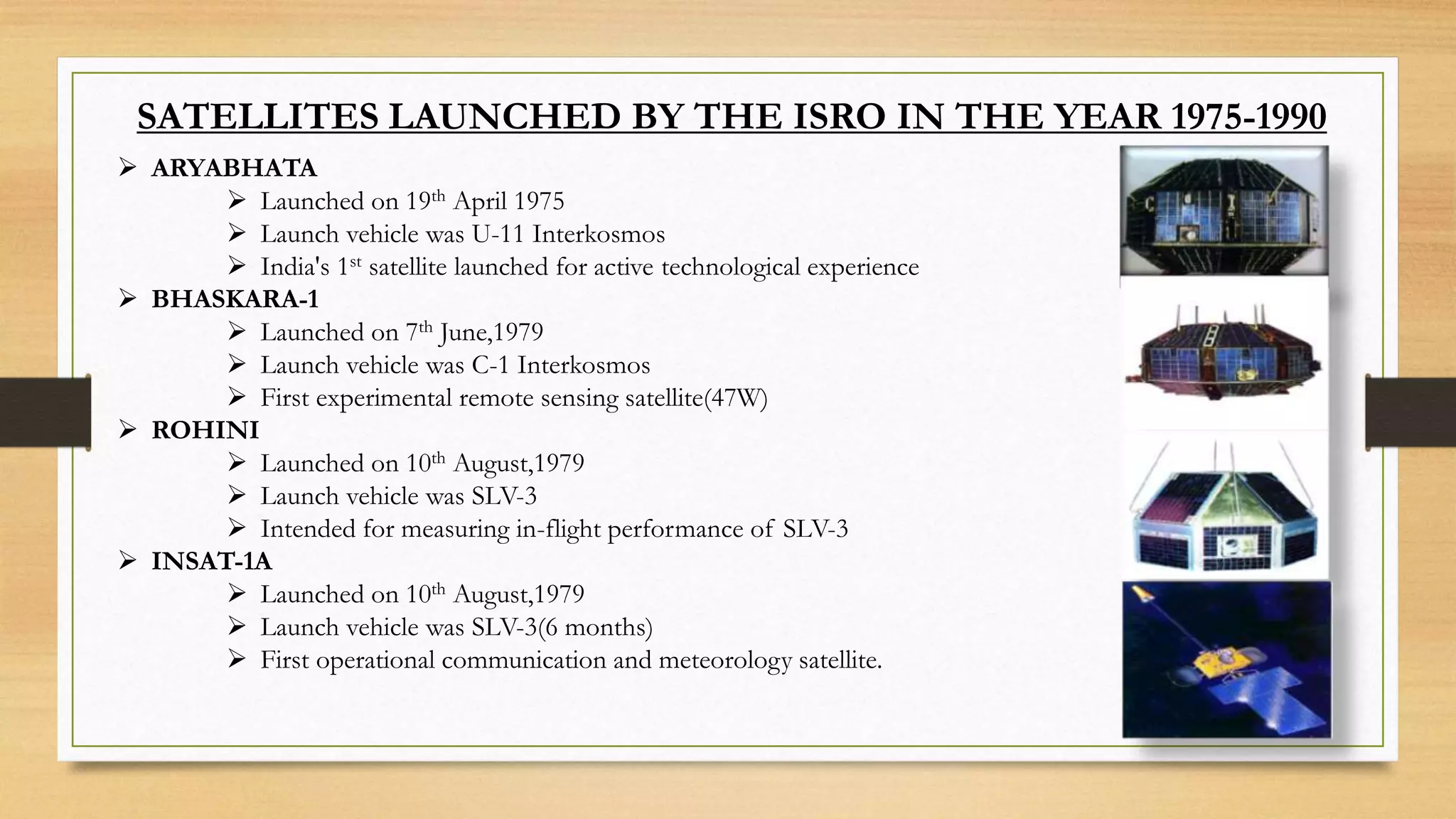 SATELLITES LAUNCHED BY THE ISRO IN THE YEAR 1975-1990

➢ ARYABHATA
➢ Launched on 19$^{th}$ April 1975
➢ Launch vehicle was U-11 Interkosmos
➢ India's 1$^{st}$ satellite launched for active technological experience

➢ BHASKARA-1
➢ Launched on 7$^{th}$ June,1979
➢ Launch vehicle was C-1 Interkosmos
➢ First experimental remote sensing satellite(47W)

➢ ROHINI
➢ Launched on 10$^{th}$ August,1979
➢ Launch vehicle was SLV-3
➢ Intended for measuring in-flight performance of SLV-3

➢ INSAT-1A
➢ Launched on 10$^{th}$ August,1979
➢ Launch vehicle was SLV-3(6 months)
➢ First operational communication and meteorology satellite.